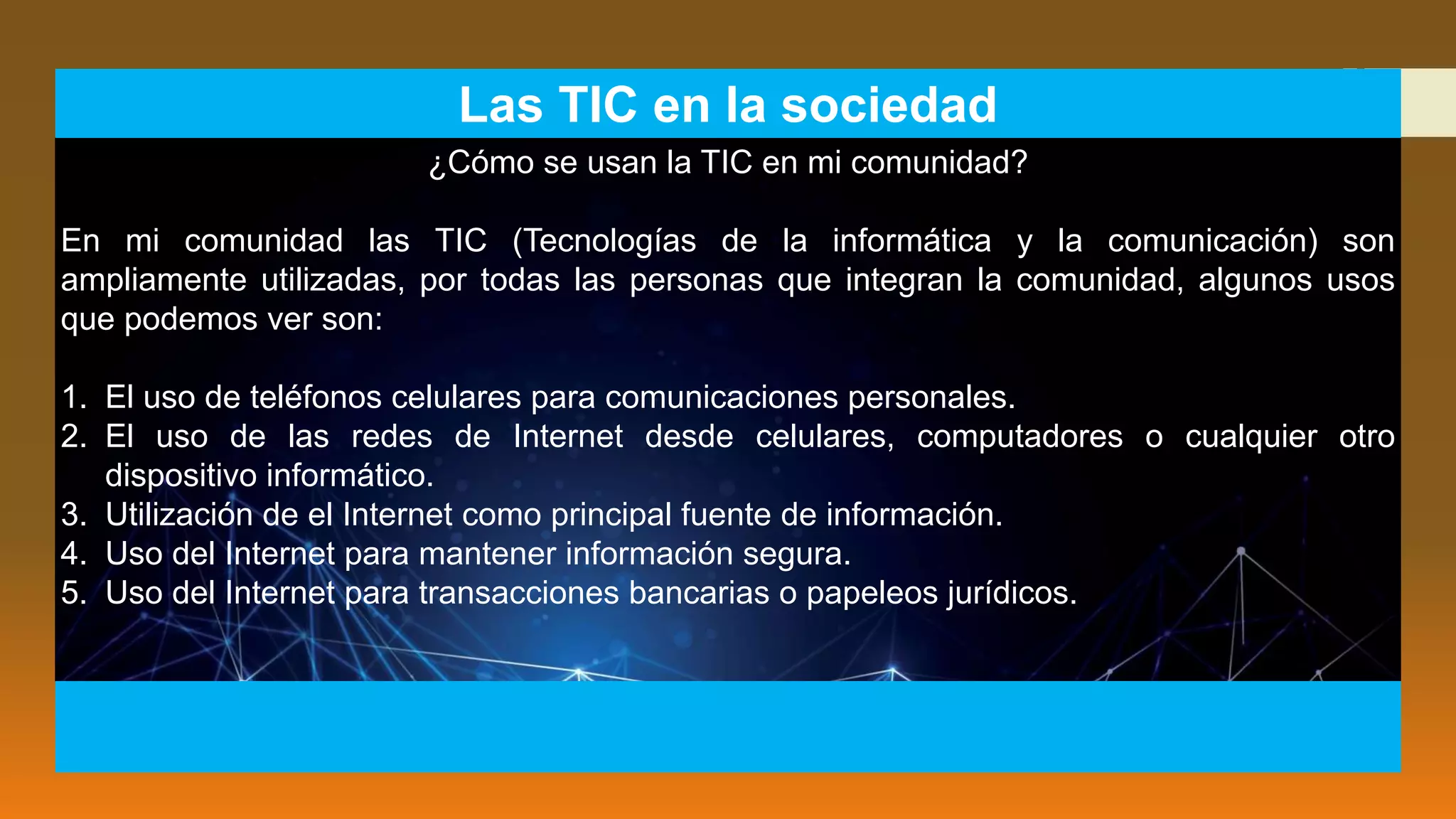 Las TIC en la sociedad

¿Cómo se usan la TIC en mi comunidad?

En mi comunidad las TIC (Tecnologías de la informática y la comunicación) son ampliamente utilizadas, por todas las personas que integran la comunidad, algunos usos que podemos ver son:

1. El uso de teléfonos celulares para comunicaciones personales.
2. El uso de las redes de Internet desde celulares, computadores o cualquier otro dispositivo informático.
3. Utilización de el Internet como principal fuente de información.
4. Uso del Internet para mantener información segura.
5. Uso del Internet para transacciones bancarias o papeleos jurídicos.